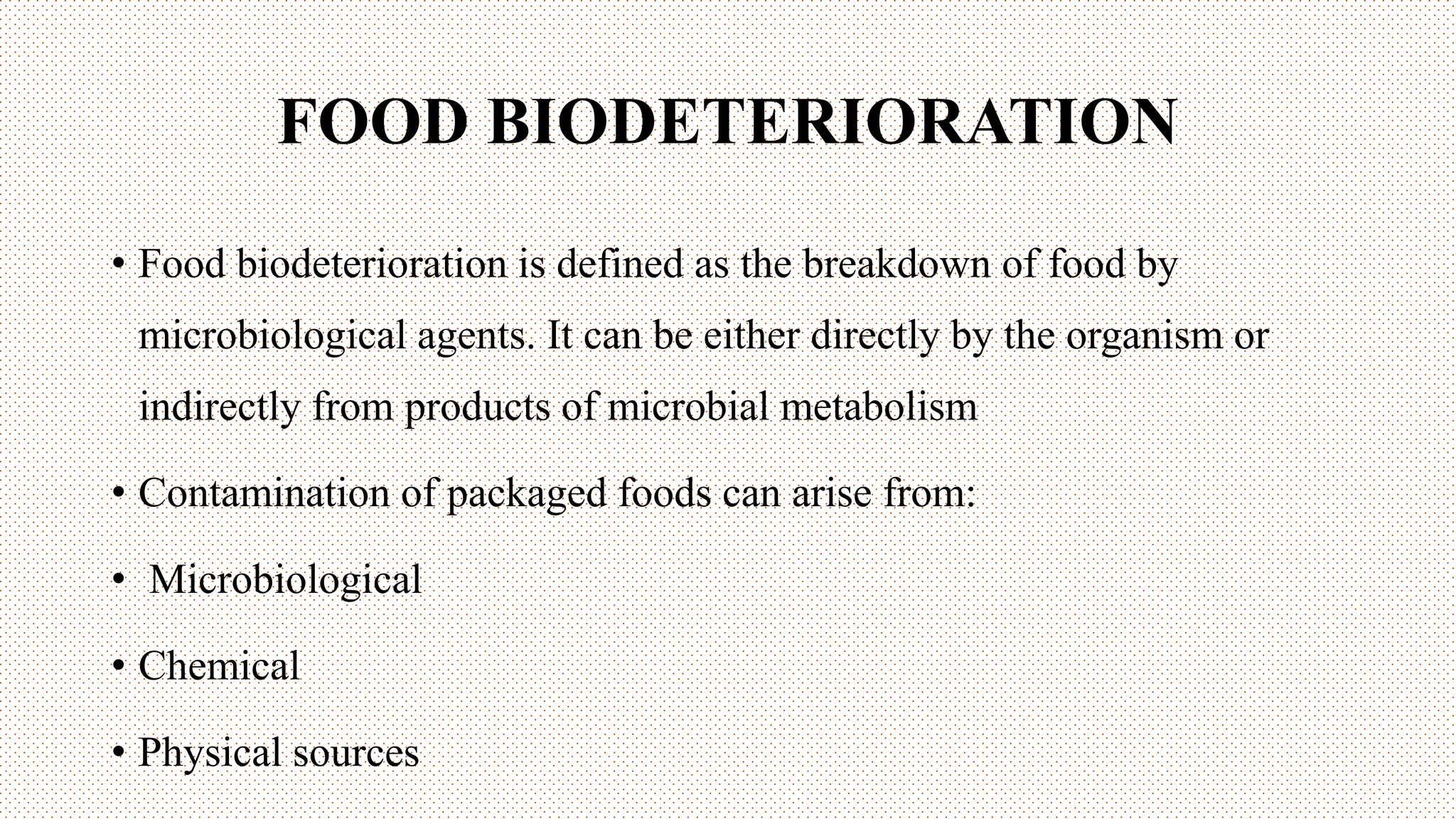 FOOD BIODETERIORATION

• Food biodeterioration is defined as the breakdown of food by microbiological agents. It can be either directly by the organism or indirectly from products of microbial metabolism

• Contamination of packaged foods can arise from:

• Microbiological

• Chemical

• Physical sources